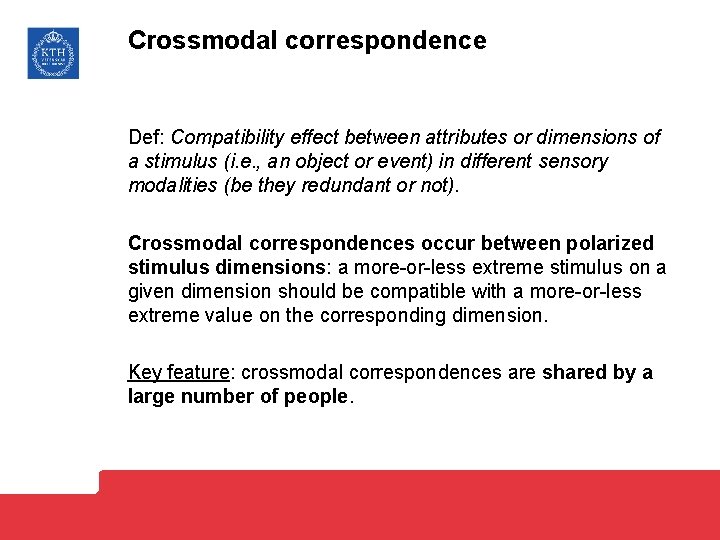 KTH

Crossmodal correspondence

Def: Compatibility effect between attributes or dimensions of a stimulus (i.e., an object or event) in different sensory modalities (be they redundant or not).

Crossmodal correspondences occur between polarized stimulus dimensions: a more-or-less extreme stimulus on a given dimension should be compatible with a more-or-less extreme value on the corresponding dimension.

Key feature: crossmodal correspondences are shared by a large number of people.